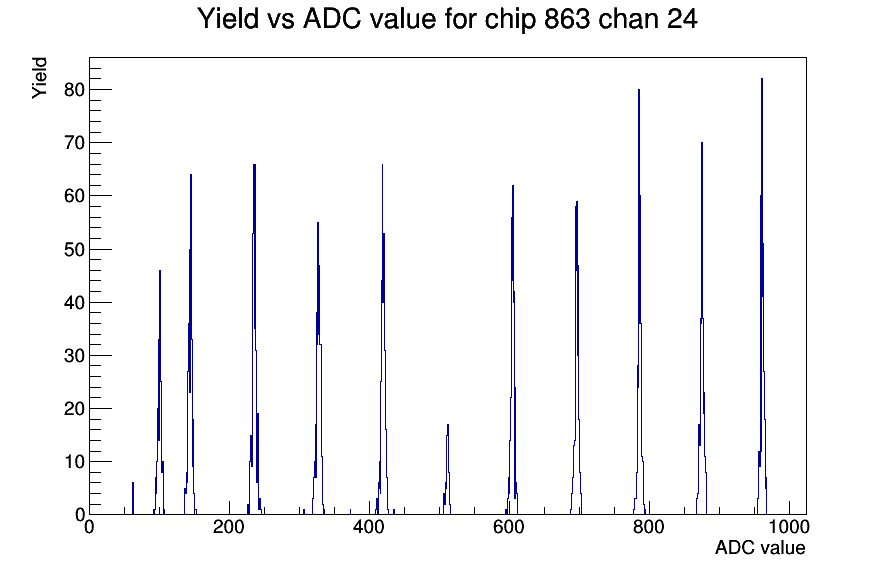 Yield vs ADC value for chip 863 chan 24

Yield

80
70
60
50
40
30
20
10
0

0
200
400
600
800
1000

ADC value